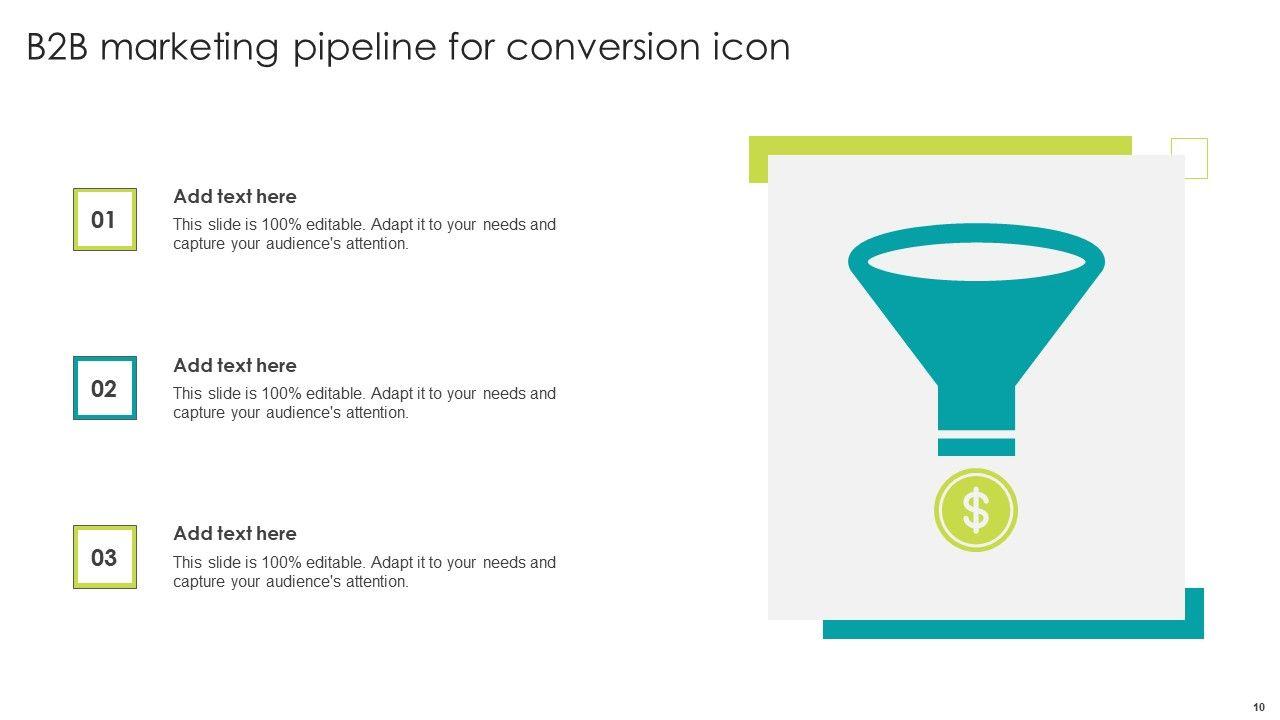 B2B marketing pipeline for conversion icon

01

Add text here

This slide is 100% editable. Adapt it to your needs and capture your audience's attention.

02

Add text here

This slide is 100% editable. Adapt it to your needs and capture your audience's attention.

03

Add text here

This slide is 100% editable. Adapt it to your needs and capture your audience's attention.

$

10